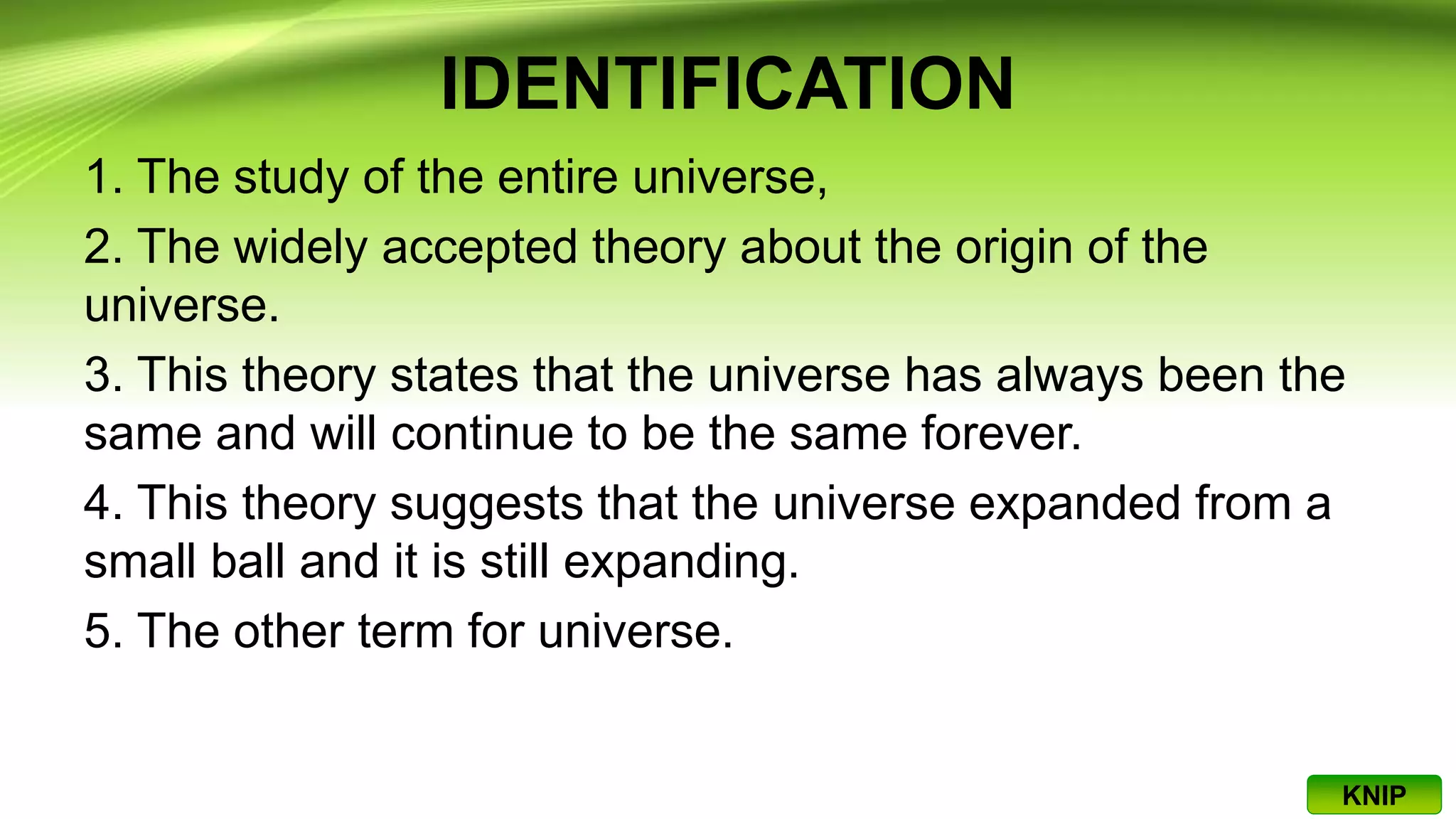 IDENTIFICATION

1. The study of the entire universe,

2. The widely accepted theory about the origin of the universe.

3. This theory states that the universe has always been the same and will continue to be the same forever.

4. This theory suggests that the universe expanded from a small ball and it is still expanding.

5. The other term for universe.

KNIP